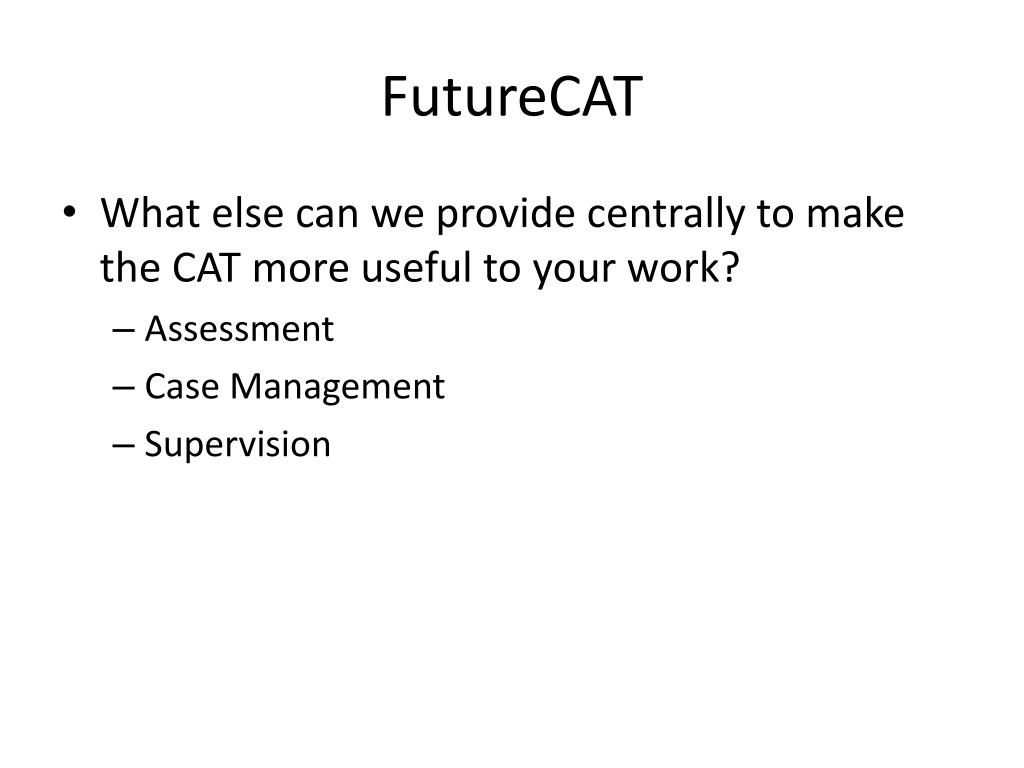 FutureCAT

• What else can we provide centrally to make the CAT more useful to your work?
– Assessment
– Case Management
– Supervision